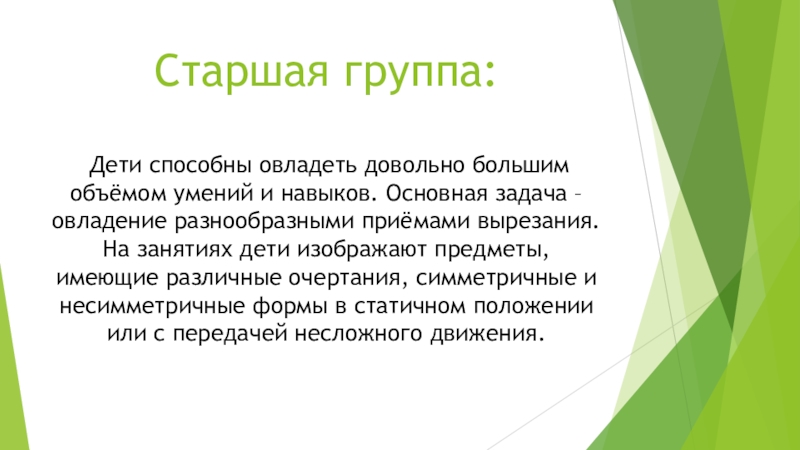 Старшая группа:

Дети способны овладеть довольно большим объёмом умений и навыков. Основная задача – овладение разнообразными приёмами вырезания. На занятиях дети изображают предметы, имеющие различные очертания, симметричные и несимметричные формы в статичном положении или с передачей несложного движения.